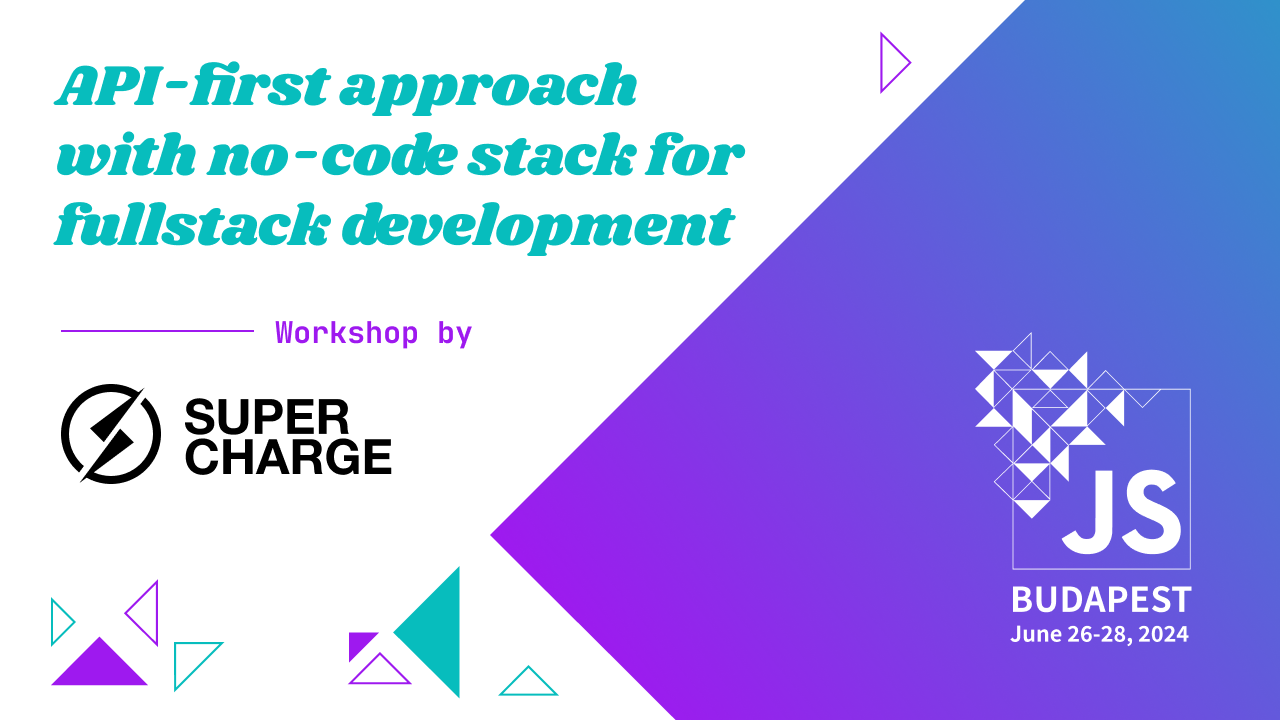 API-first approach with no-code stack for fullstack development

Workshop by

SUPER CHARGE

JS

BUDAPEST
June 26-28, 2024